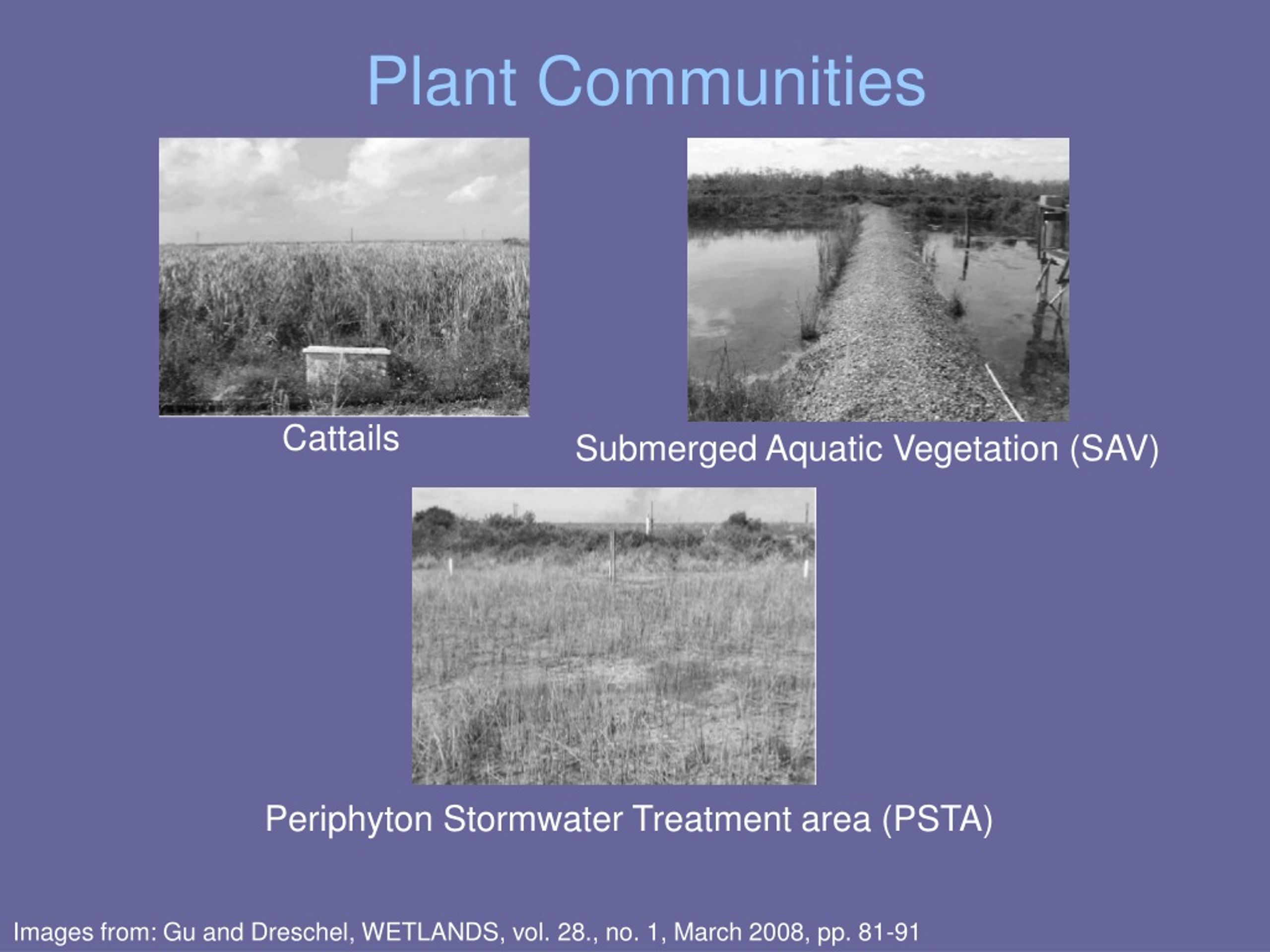 Plant Communities

Cattails

Submerged Aquatic Vegetation (SAV)

Periphyton Stormwater Treatment area (PSTA)

Images from: Gu and Dreschel, WETLANDS, vol. 28., no. 1, March 2008, pp. 81-91